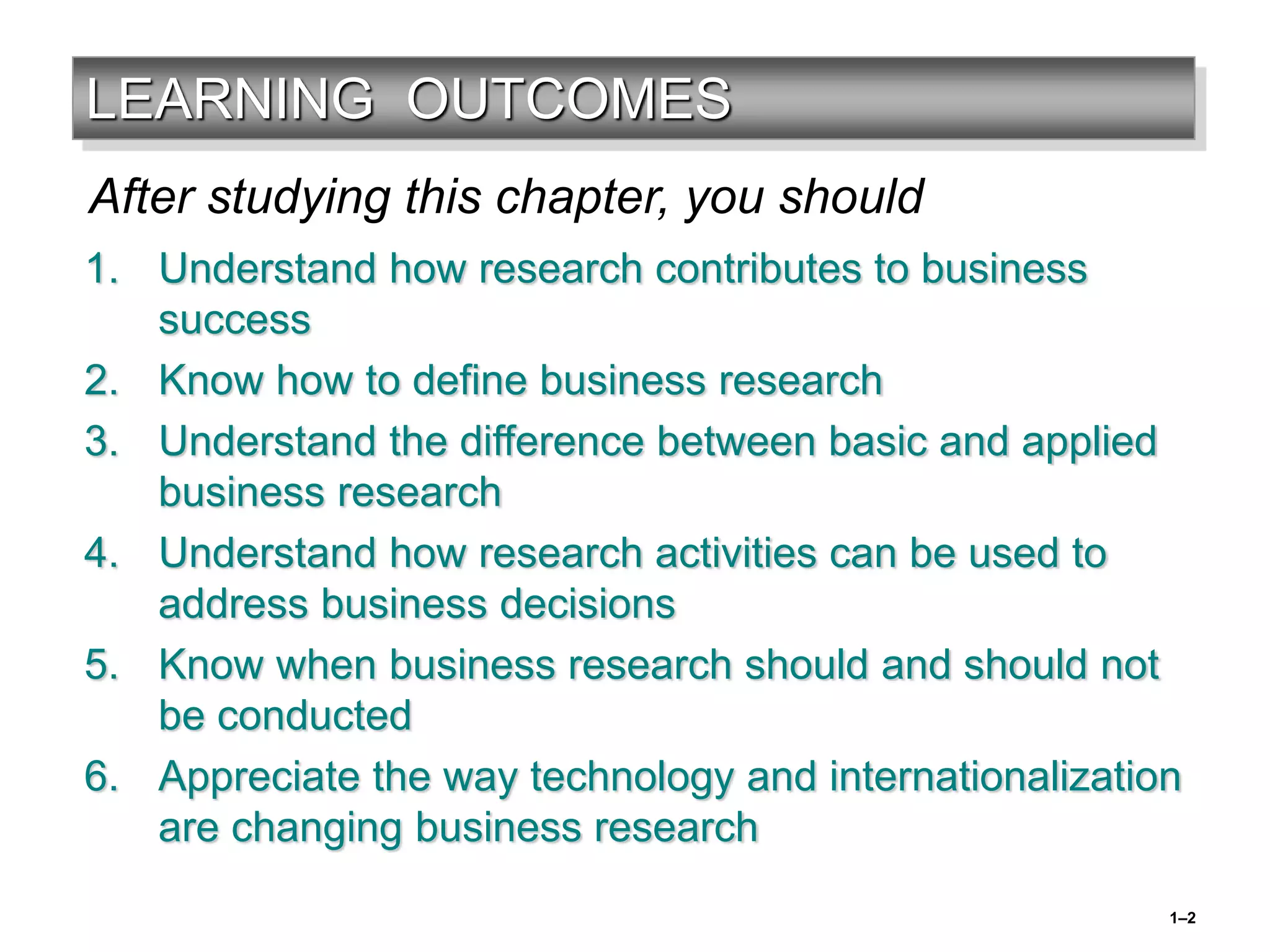 LEARNING OUTCOMES

After studying this chapter, you should

1. Understand how research contributes to business success
2. Know how to define business research
3. Understand the difference between basic and applied business research
4. Understand how research activities can be used to address business decisions
5. Know when business research should and should not be conducted
6. Appreciate the way technology and internationalization are changing business research

1–2